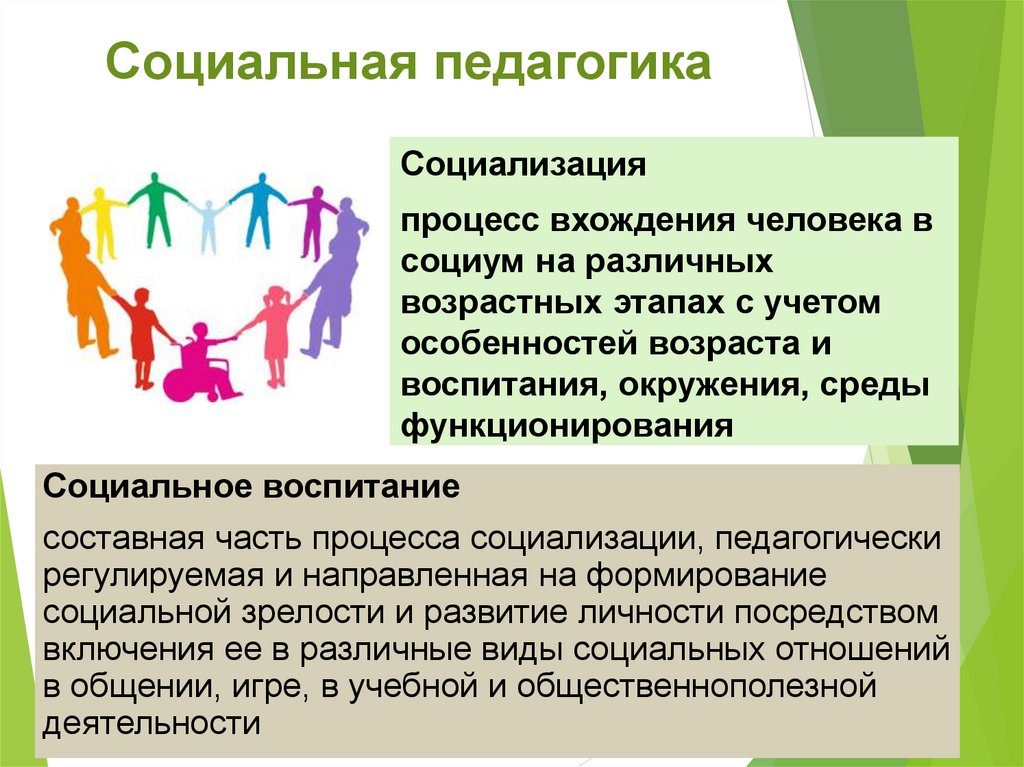 Социальная педагогика

Социализация

процесс вхождения человека в социум на различных возрастных этапах с учетом особенностей возраста и воспитания, окружения, среды функционирования

Социальное воспитание

составная часть процесса социализации, педагогически регулируемая и направленная на формирование социальной зрелости и развитие личности посредством включения ее в различные виды социальных отношений в общении, игре, в учебной и общественнополезной деятельности